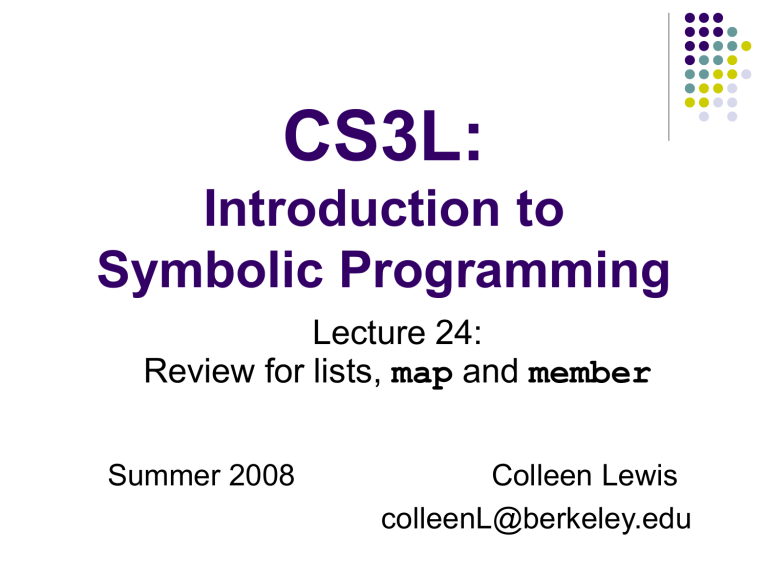 CS3L:
Introduction to Symbolic Programming

Lecture 24:
Review for lists, map and member

Summer 2008

Colleen Lewis
colleenL@berkeley.edu